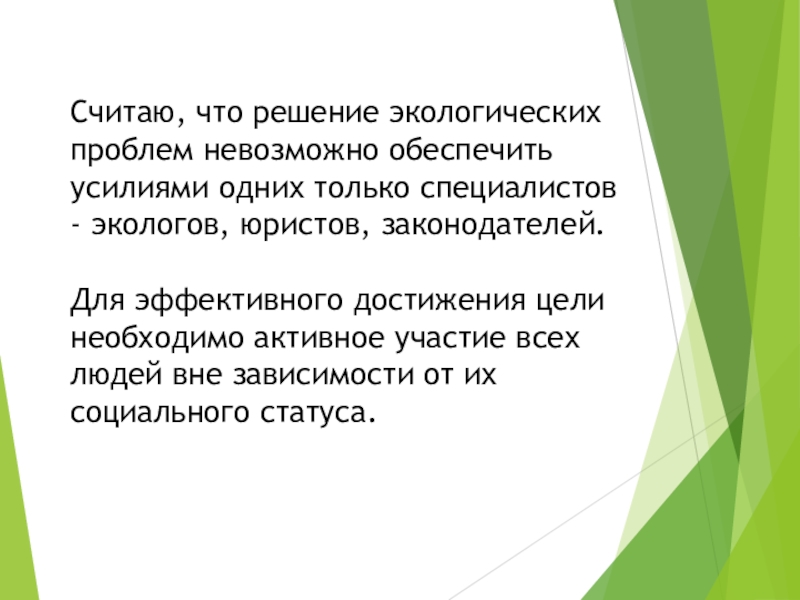 Считаю, что решение экологических проблем невозможно обеспечить усилиями одних только специалистов - экологов, юристов, законодателей.

Для эффективного достижения цели необходимо активное участие всех людей вне зависимости от их социального статуса.